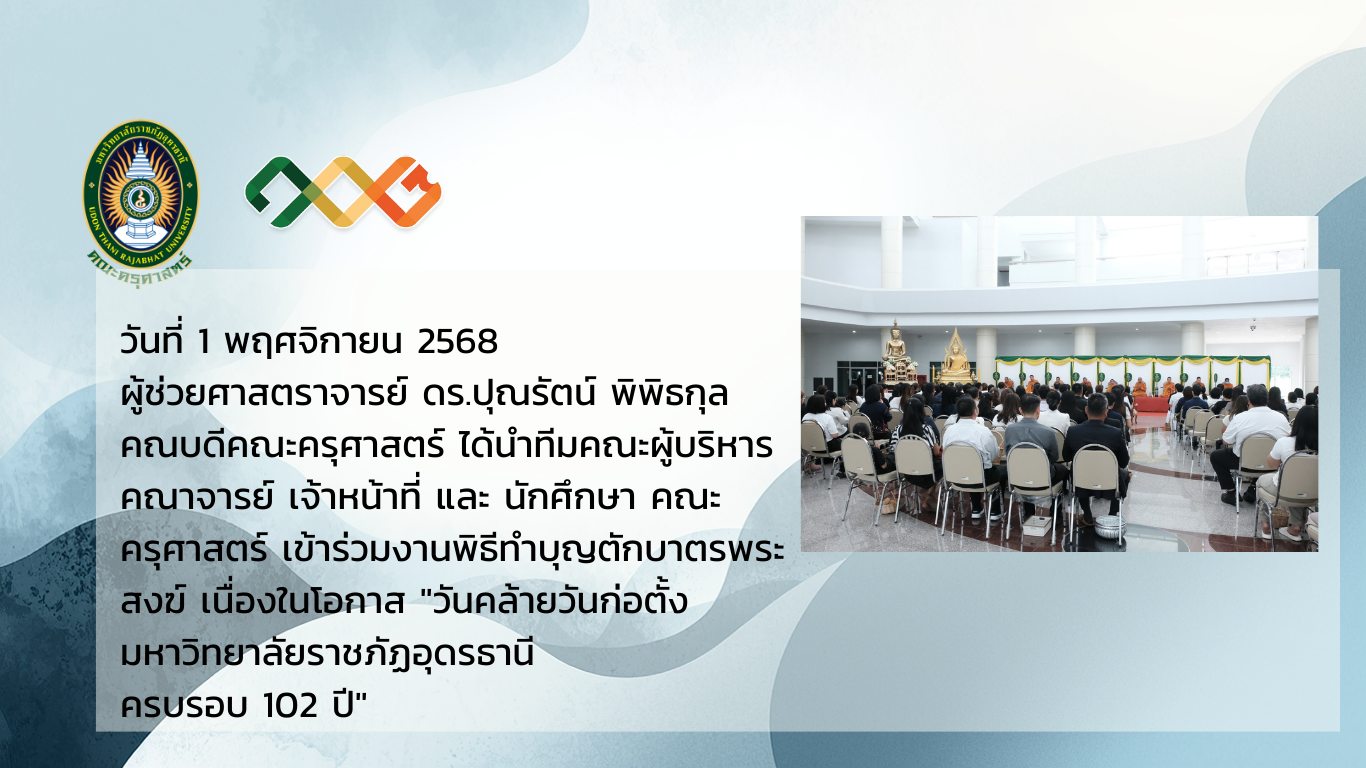 มหาวิทยาลัยราชภัฏอุดรธานี
UDON THANI RAJABHAT UNIVERSITY
คณะครุศาสตร์

วันที่ 1 พฤศจิกายน 2568
ผู้ช่วยศาสตราจารย์ ดร.ปุณรัตน์ พิพิธกุล คณบดีคณะครุศาสตร์ ได้นำทีมคณะผู้บริหาร คณาจารย์ เจ้าหน้าที่ และ นักศึกษา คณะครุศาสตร์ เข้าร่วมงานพิธีทำบุญตักบาตรพระสงฆ์ เนื่องในโอกาส "วันคล้ายวันก่อตั้งมหาวิทยาลัยราชภัฏอุดรธานี
ครบรอบ 102 ปี"